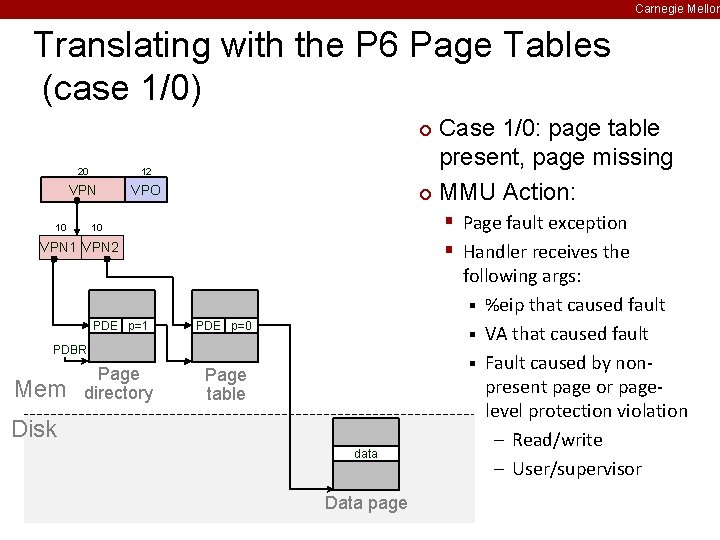 Carnegie Mellon

Translating with the P6 Page Tables (case 1/0)

20 12
VPN VPO

10 10
VPN1 VPN2

PDE p=1
PDE p=0

PDBR

Page directory

Page table

Mem

Disk

data

Data page

Case 1/0: page table present, page missing

MMU Action:

Page fault exception

Handler receives the following args:

%eip that caused fault

VA that caused fault

Fault caused by non-present page or page-level protection violation

– Read/write

– User/supervisor